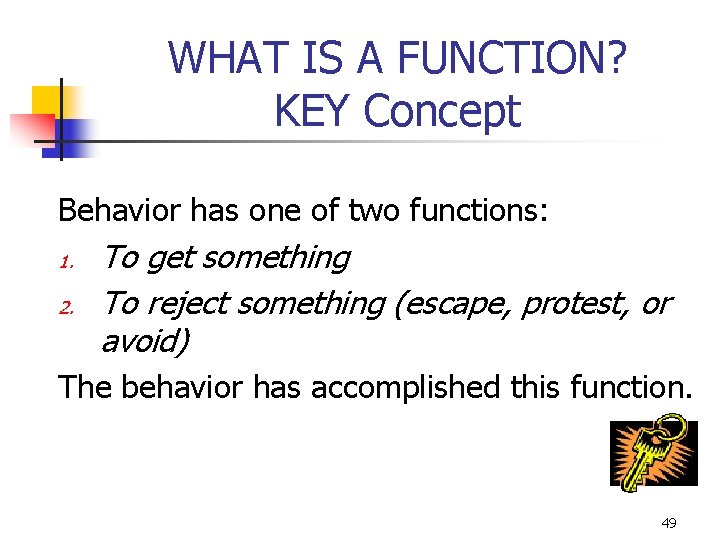 WHAT IS A FUNCTION?
KEY Concept

Behavior has one of two functions:

1. To get something
2. To reject something (escape, protest, or avoid)

The behavior has accomplished this function.

49